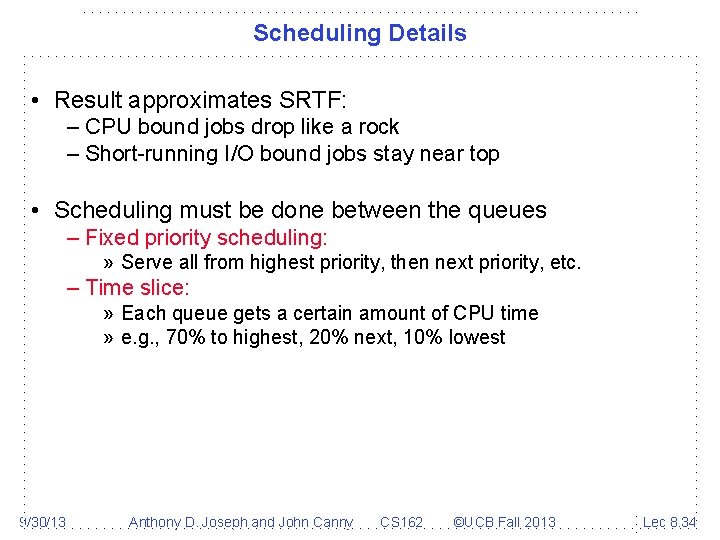 Scheduling Details

• Result approximates SRTF:
– CPU bound jobs drop like a rock
– Short-running I/O bound jobs stay near top

• Scheduling must be done between the queues
– Fixed priority scheduling:
» Serve all from highest priority, then next priority, etc.
– Time slice:
» Each queue gets a certain amount of CPU time
» e.g., 70% to highest, 20% next, 10% lowest

9/30/13 Anthony D. Joseph and John Canny CS162 ©UCB Fall 2013 Lec 8.34